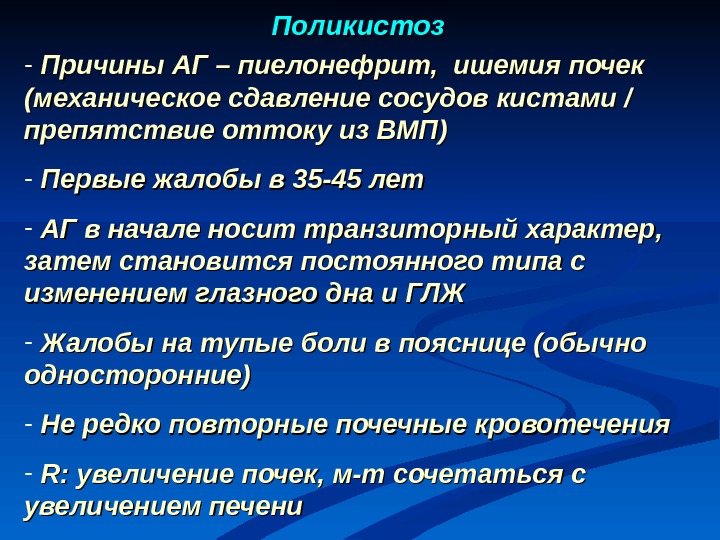 Поликистоз

- Причины АГ – пиелонефрит, ишемия почек (механическое сдавление сосудов кистами / препятствие оттоку из ВМП)

- Первые жалобы в 35-45 лет

- АГ в начале носит транзиторный характер, затем становится постоянного типа с изменением глазного дна и ГЛЖ

- Жалобы на тупые боли в пояснице (обычно односторонние)

- Не редко повторные почечные кровотечения

- R: увеличение почек, м-т сочетаться с увеличением печени